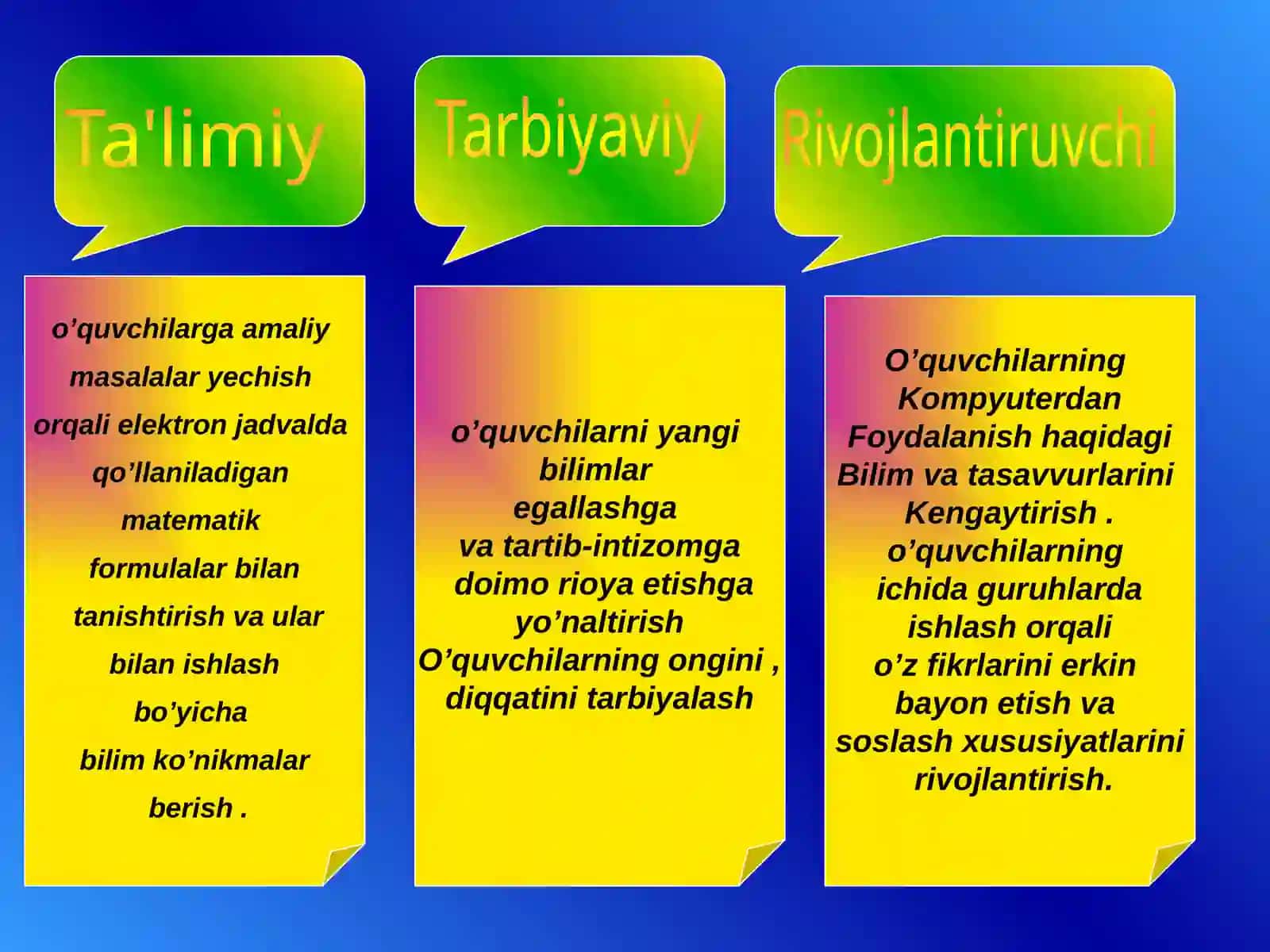 Ta'limiy

o’quvchilarga amaliy masalalar yechish orqali elektron jadvalda qo’llaniladigan matematik formulalar bilan tanishtirish va ular bilan ishlash bo’yicha bilim ko’nikmalar berish .

Tarbiyaviy

o’quvchilarni yangi bilimlar egallashga va tartib-intizomga doimo rioya etishga yo’naltirish O’quvchilarning ongini , diqqatini tarbiyalash

Rivojlantiruvchi

O’quvchilarning Kompyuterdan Foydalanish haqidagi Bilim va tasavvurlarini Kengaytirish . o’quvchilarning ichida guruhlarda ishlash orqali o’z fikrlarini erkin bayon etish va soslash xususiyatlarini rivojlantirish.